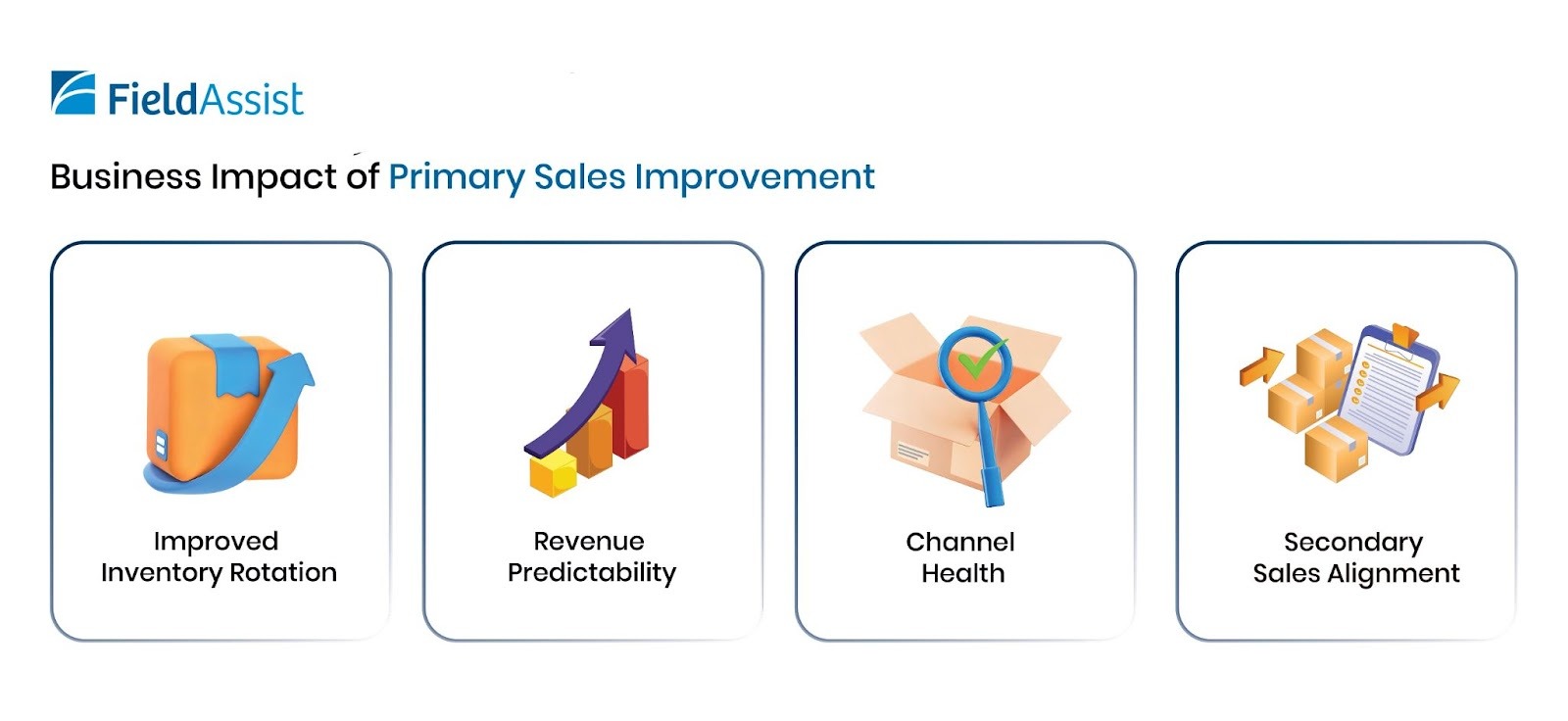 FieldAssist

Business Impact of Primary Sales Improvement

Improved Inventory Rotation

Revenue Predictability

Channel Health

Secondary Sales Alignment